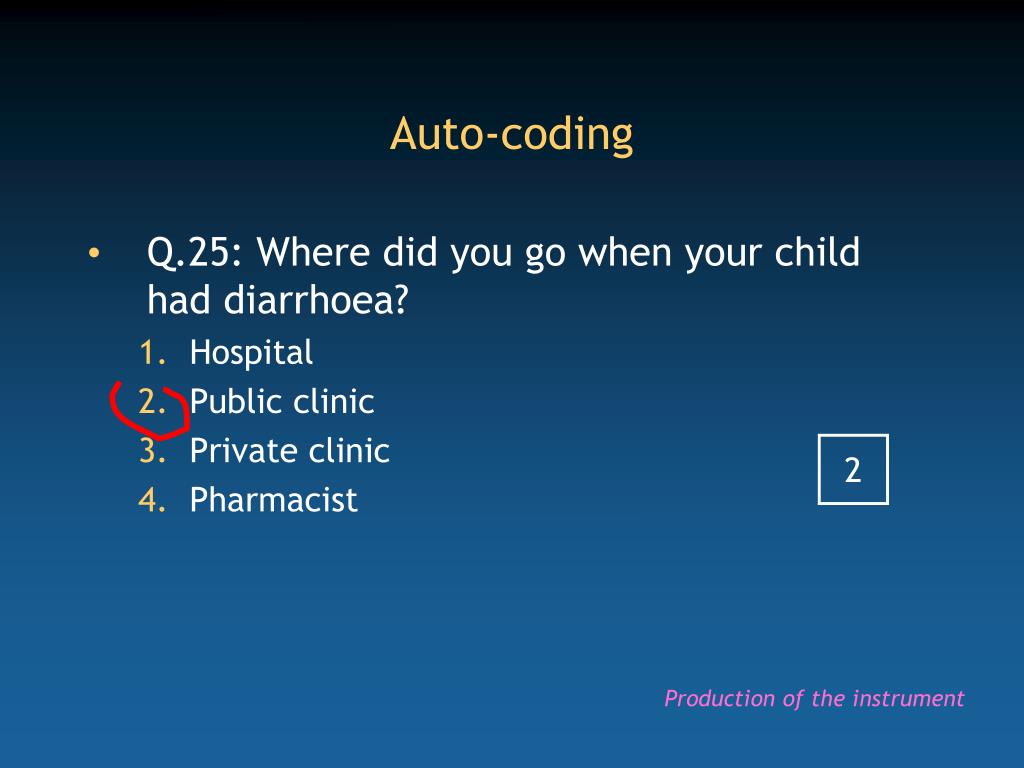 Auto-coding

• Q.25: Where did you go when your child had diarrhoea?
1. Hospital
2. Public clinic
3. Private clinic
4. Pharmacist

2

Production of the instrument